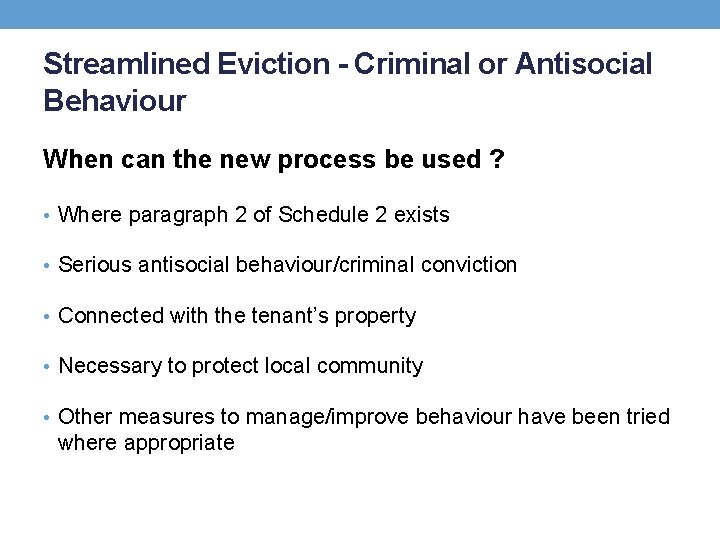 Streamlined Eviction - Criminal or Antisocial Behaviour

When can the new process be used ?

• Where paragraph 2 of Schedule 2 exists

• Serious antisocial behaviour/criminal conviction

• Connected with the tenant's property

• Necessary to protect local community

• Other measures to manage/improve behaviour have been tried where appropriate